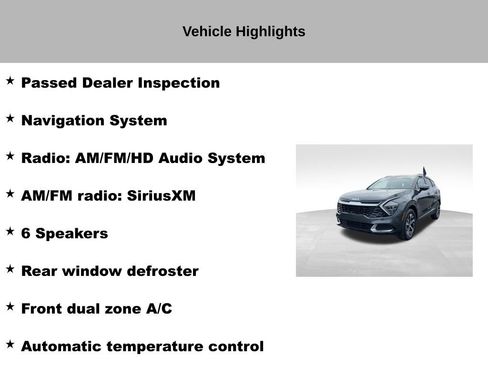 Vehicle Highlights

★ Passed Dealer Inspection

★ Navigation System

★ Radio: AM/FM/HD Audio System

★ AM/FM radio: SiriusXM

★ 6 Speakers

★ Rear window defroster

★ Front dual zone A/C

★ Automatic temperature control